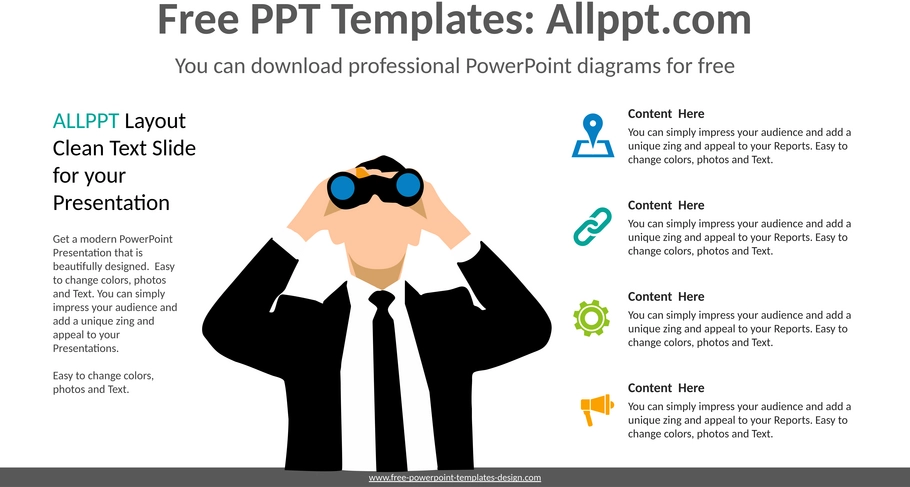 Free PPT Templates: Allppt.com

You can download professional PowerPoint diagrams for free

ALLPPT Layout Clean Text Slide for your Presentation

Get a modern PowerPoint Presentation that is beautifully designed. Easy to change colors, photos and Text. You can simply impress your audience and add a unique zing and appeal to your Presentations.

Easy to change colors, photos and Text.

Content Here
You can simply impress your audience and add a unique zing and appeal to your Reports. Easy to change colors, photos and Text.

Content Here
You can simply impress your audience and add a unique zing and appeal to your Reports. Easy to change colors, photos and Text.

Content Here
You can simply impress your audience and add a unique zing and appeal to your Reports. Easy to change colors, photos and Text.

Content Here
You can simply impress your audience and add a unique zing and appeal to your Reports. Easy to change colors, photos and Text.

www.free-powerpoint-templates-design.com